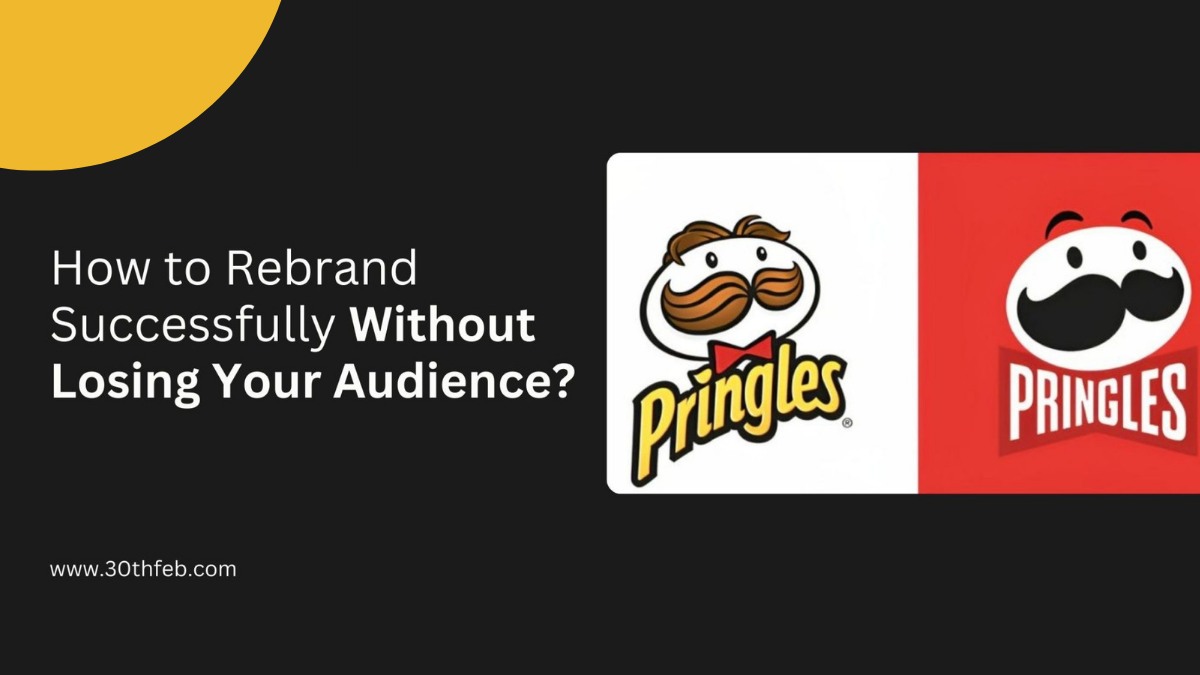 How to Rebrand Successfully Without Losing Your Audience?

Pringles®

PRINGLES

www.30thfeb.com